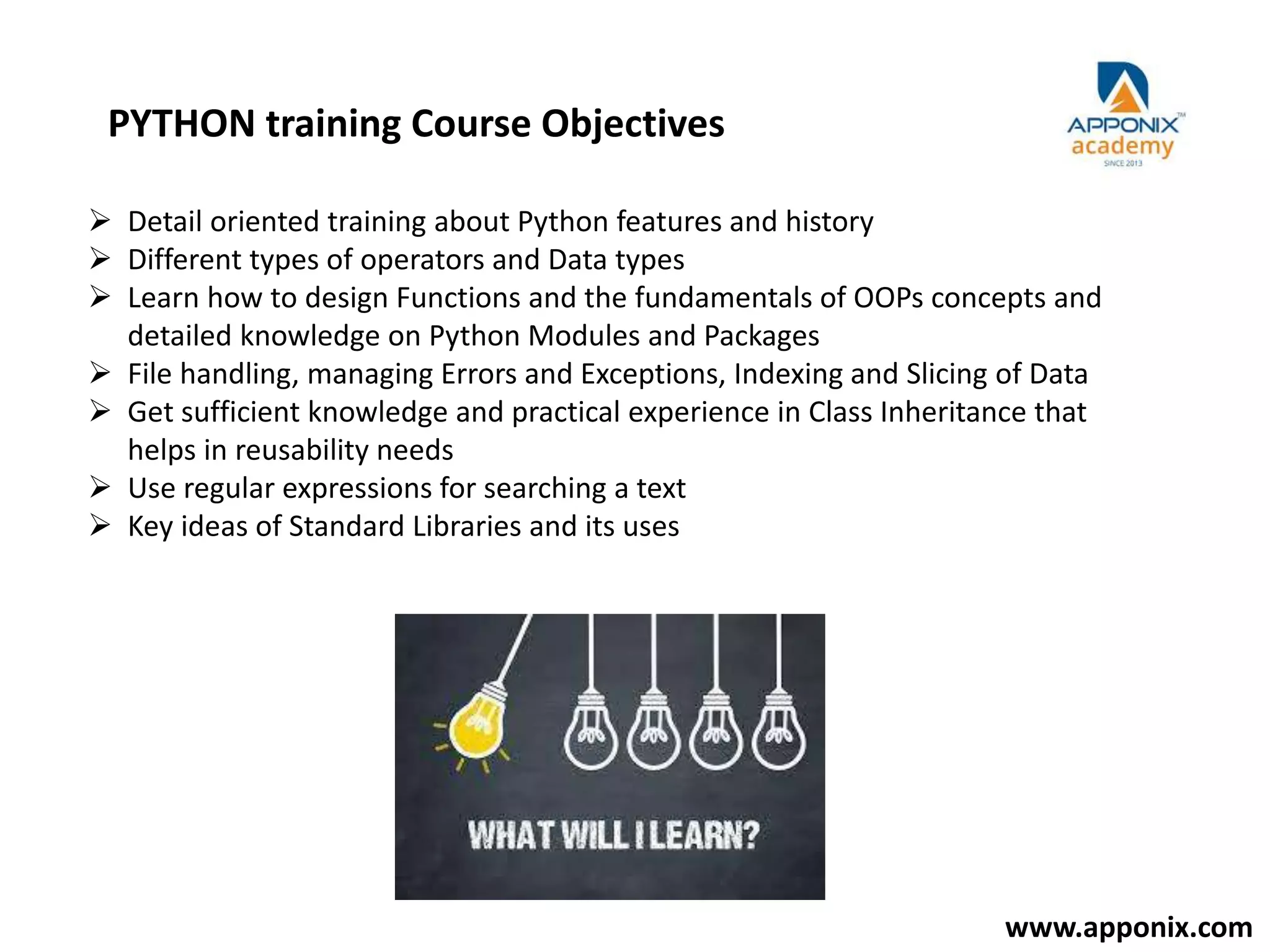 PYTHON training Course Objectives

APPONIX™ academy SINCE 2013

➢ Detail oriented training about Python features and history
➢ Different types of operators and Data types
➢ Learn how to design Functions and the fundamentals of OOPs concepts and detailed knowledge on Python Modules and Packages
➢ File handling, managing Errors and Exceptions, Indexing and Slicing of Data
➢ Get sufficient knowledge and practical experience in Class Inheritance that helps in reusability needs
➢ Use regular expressions for searching a text
➢ Key ideas of Standard Libraries and its uses

WHAT WILL I LEARN?

www.apponix.com